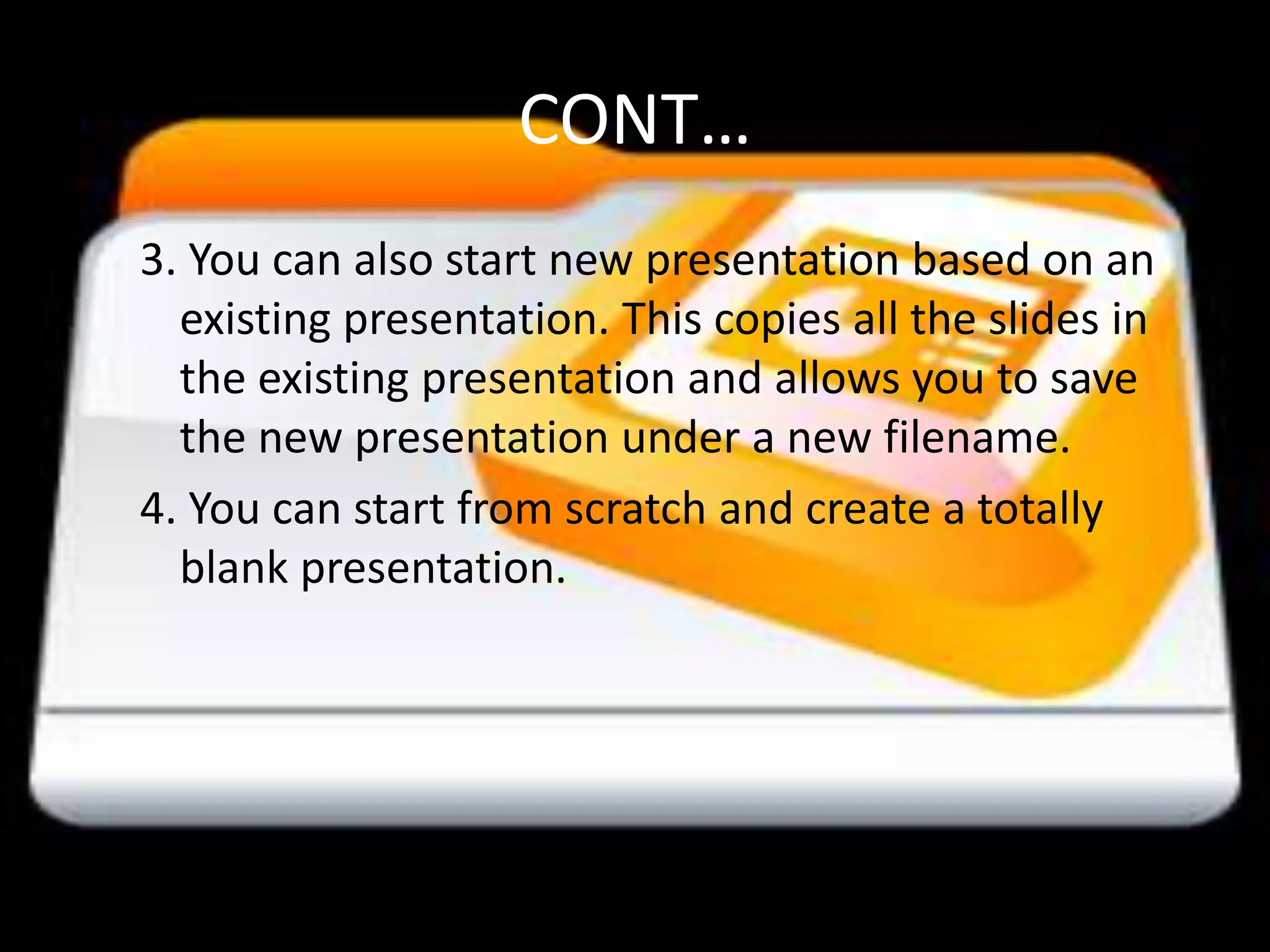 CONT…

3. You can also start new presentation based on an existing presentation. This copies all the slides in the existing presentation and allows you to save the new presentation under a new filename.

4. You can start from scratch and create a totally blank presentation.